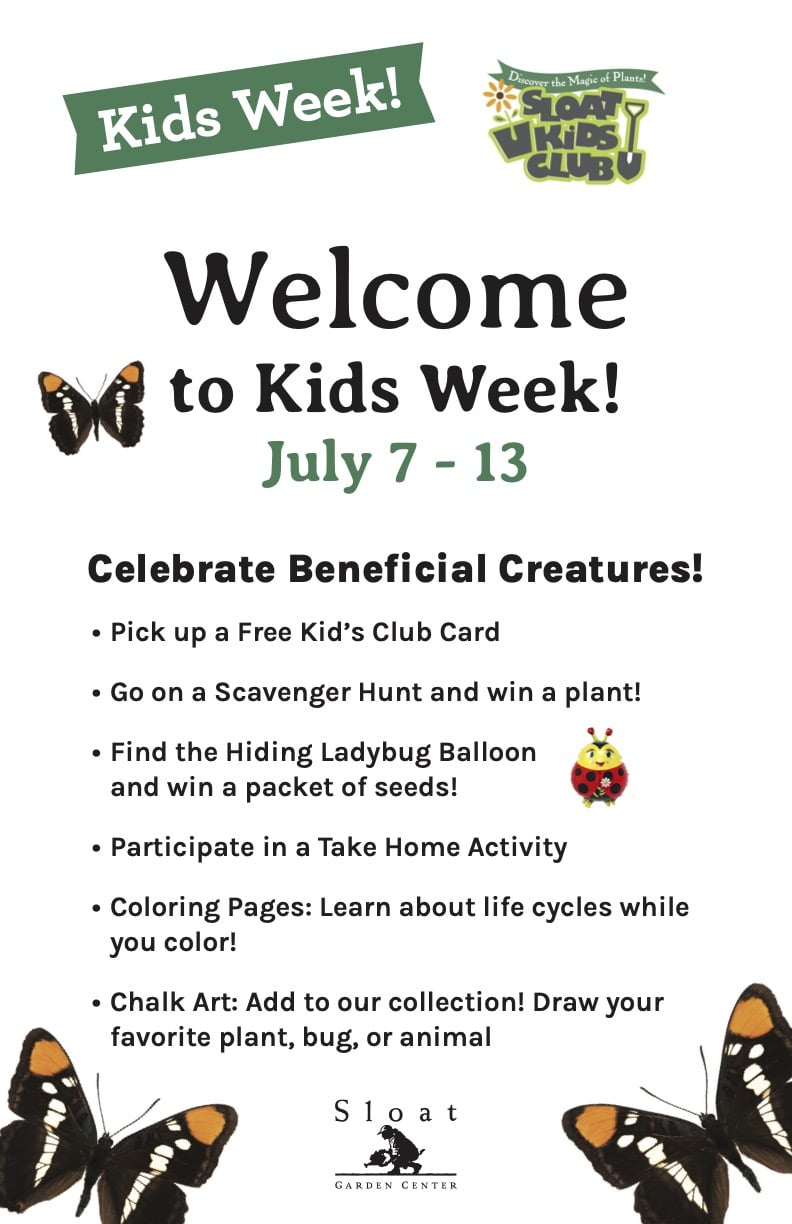 Kids Week!

Discover the Magic of Plants!
SLOAT KIDS CLUB

Welcome to Kids Week!
July 7 - 13

Celebrate Beneficial Creatures!

• Pick up a Free Kid's Club Card

• Go on a Scavenger Hunt and win a plant!

• Find the Hiding Ladybug Balloon and win a packet of seeds!

• Participate in a Take Home Activity

• Coloring Pages: Learn about life cycles while you color!

• Chalk Art: Add to our collection! Draw your favorite plant, bug, or animal

Sloat
GARDEN CENTER